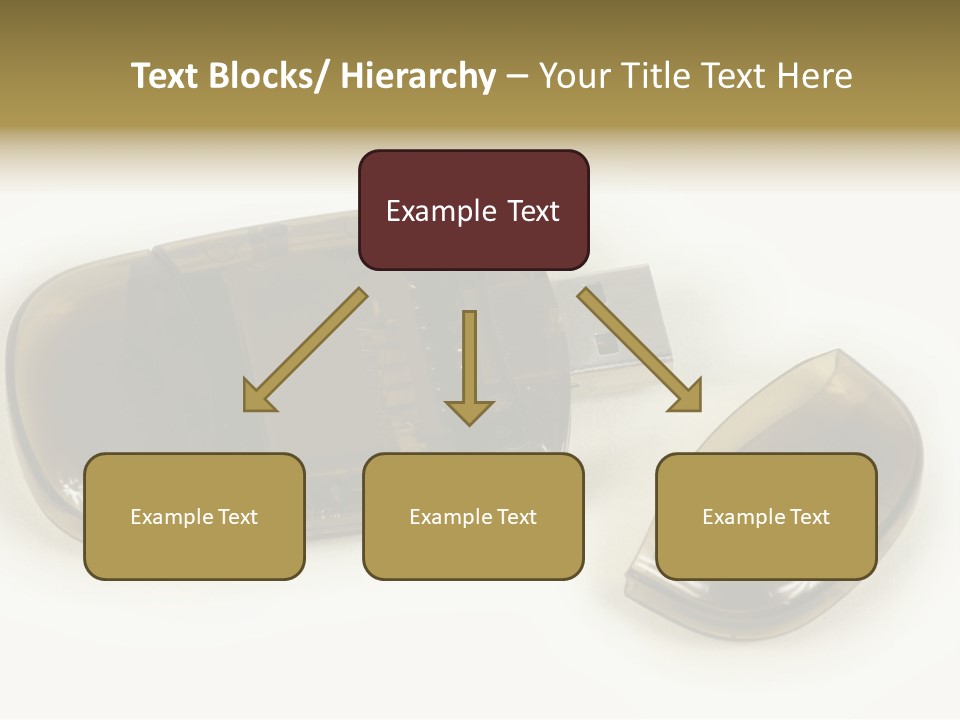 Text Blocks/ Hierarchy – Your Title Text Here

Example Text

Example Text

Example Text

Example Text